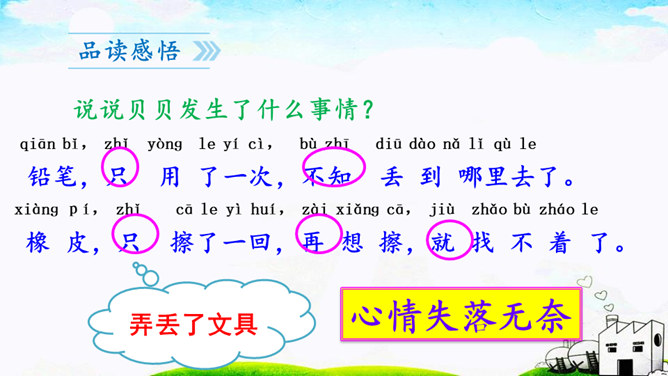 品读感悟

说说贝贝发生了什么事情？

qiān bǐ， zhǐ yòng le yí cì， bù zhī diū dào nǎ lǐ qù le
铅笔，只 用 了一次，不知 丢 到 哪里去了。

xiàng pí， zhǐ cā le yì huí， zài xiǎng cā， jiù zhǎo bù zháo le
橡 皮，只 擦了一回，再 想 擦，就 找 不 着 了。

弄丢了文具

心情失落无奈